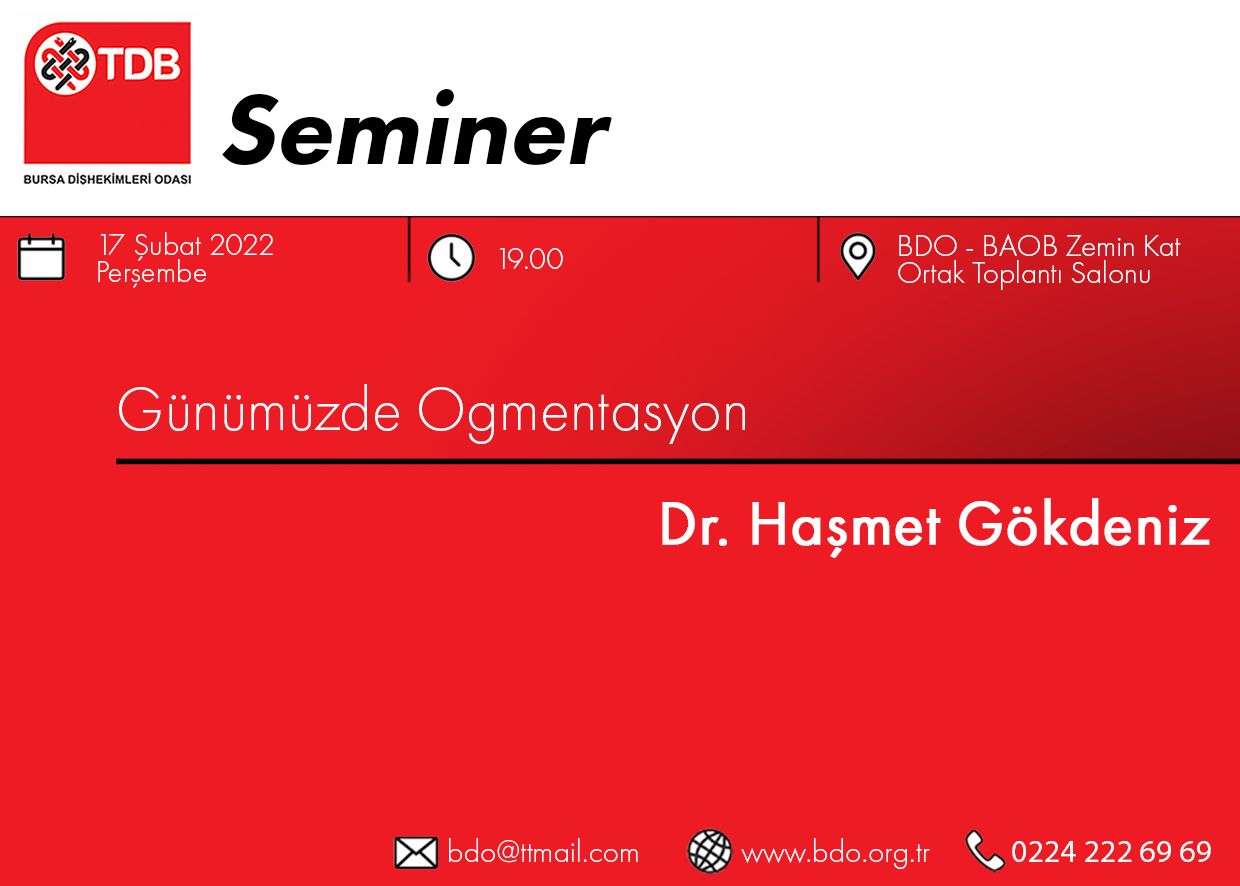 TDB
BURSA DİŞHEKİMLERİ ODASI

Seminer

17 Şubat 2022
Perşembe

19.00

BDO - BAOB Zemin Kat
Ortak Toplantı Salonu

Günümüzde Ogmentasyon

Dr. Haşmet Gökdeniz

bdo@ttmail.com www.bdo.org.tr 0224 222 69 69